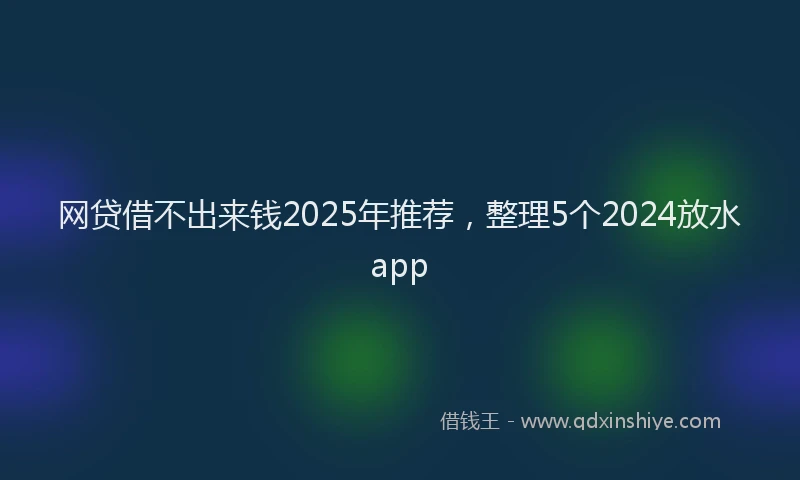 网贷借不出来钱2025年推荐，整理5个2024放水app

借钱王 - www.qdxinshiye.com